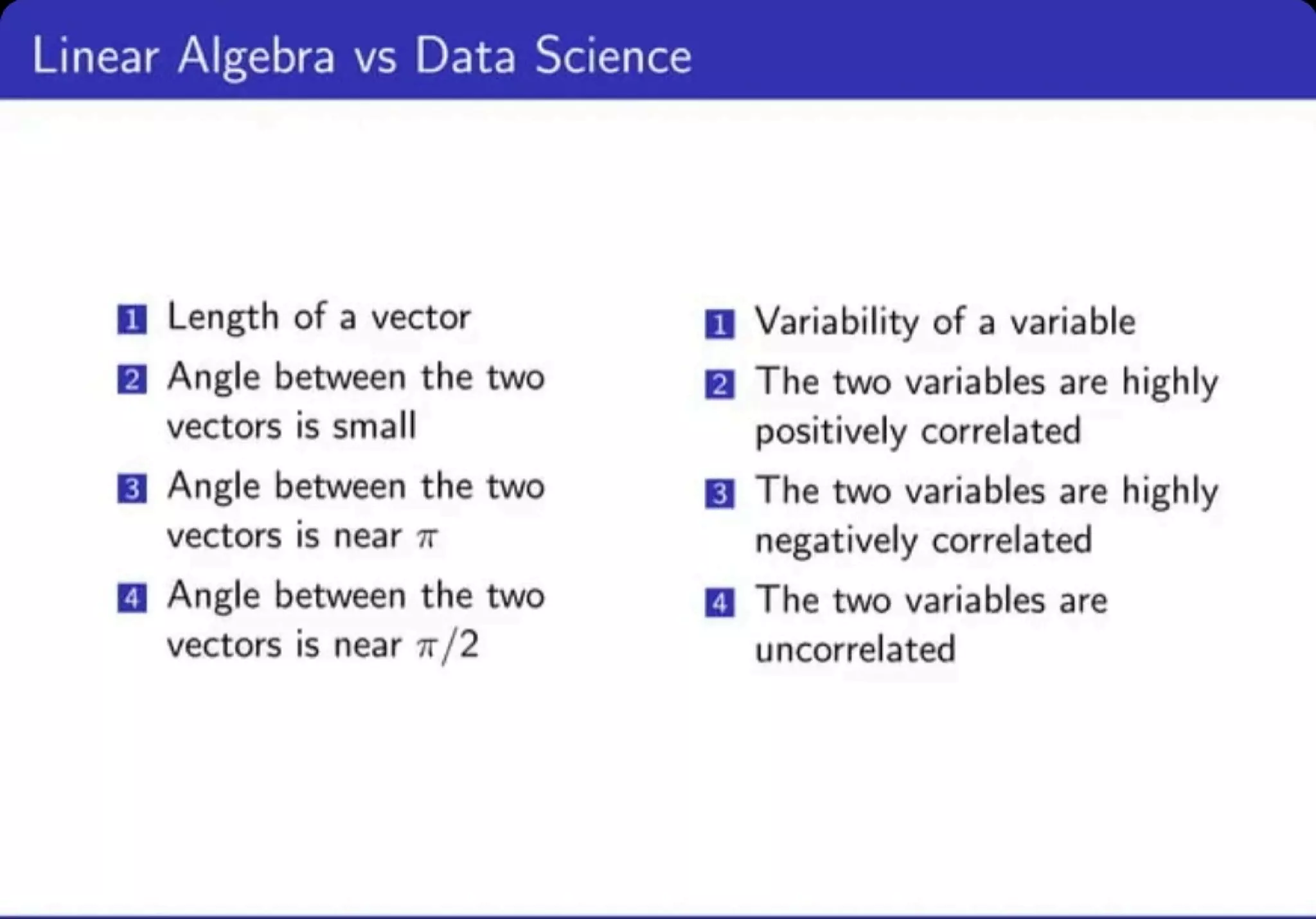 Linear Algebra vs Data Science

1 Length of a vector
2 Angle between the two vectors is small
3 Angle between the two vectors is near $\pi$
4 Angle between the two vectors is near $\pi/2$

1 Variability of a variable
2 The two variables are highly positively correlated
3 The two variables are highly negatively correlated
4 The two variables are uncorrelated